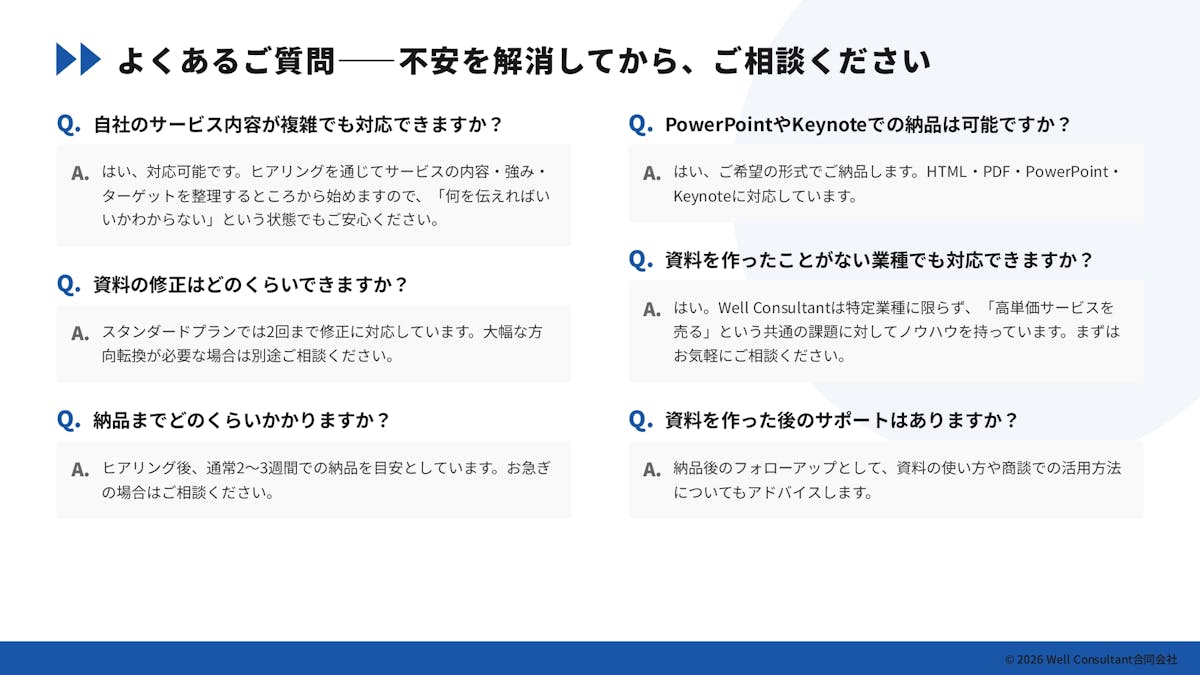 よくあるご質問——不安を解消してから、ご相談ください

Q. 自社のサービス内容が複雑でも対応できますか？

A. はい、対応可能です。ヒアリングを通じてサービスの内容・強み・ターゲットを整理するところから始めますので、「何を伝えればいいかわからない」という状態でもご安心ください。

Q. 資料の修正はどのくらいできますか？

A. スタンダードプランでは2回まで修正に対応しています。大幅な方向転換が必要な場合は別途ご相談ください。

Q. 納品までどのくらいかかりますか？

A. ヒアリング後、通常2〜3週間での納品を目安としています。お急ぎの場合はご相談ください。

Q. PowerPointやKeynoteでの納品は可能ですか？

A. はい、ご希望の形式でご納品します。HTML・PDF・PowerPoint・Keynoteに対応しています。

Q. 資料を作ったことがない業種でも対応できますか？

A. はい。Well Consultantは特定業種に限らず、「高単価サービスを売る」という共通の課題に対してノウハウを持っています。まずはお気軽にご相談ください。

Q. 資料を作った後のサポートはありますか？

A. 納品後のフォローアップとして、資料の使い方や商談での活用方法についてもアドバイスします。

© 2026 Well Consultant合同会社